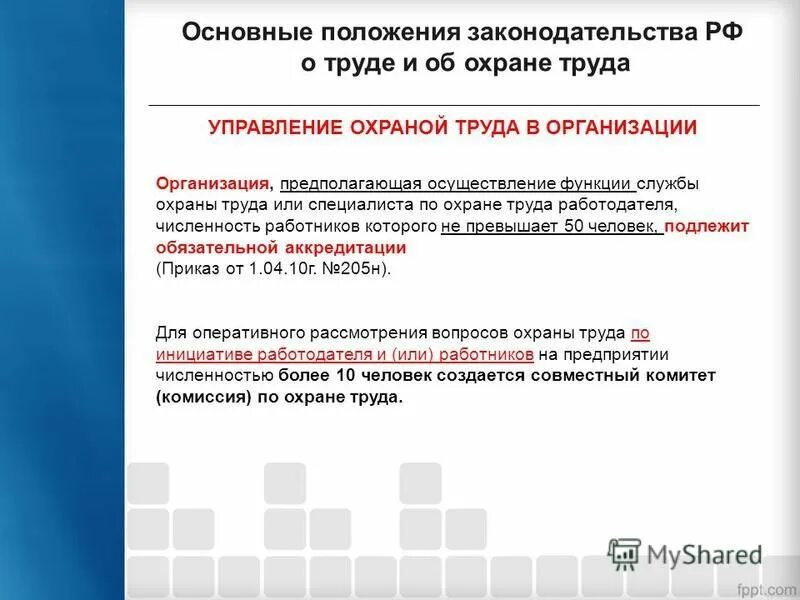 Основные положения законодательства РФ о труде и об охране труда

УПРАВЛЕНИЕ ОХРАНОЙ ТРУДА В ОРГАНИЗАЦИИ

Организация, предполагающая осуществление функции службы охраны труда или специалиста по охране труда работодателя, численность работников которого не превышает 50 человек, подлежит обязательной аккредитации
(Приказ от 1.04.10г. №205н).

Для оперативного рассмотрения вопросов охраны труда по инициативе работодателя и (или) работников на предприятии численностью более 10 человек создается совместный комитет (комиссия) по охране труда.

MyShared

fppt.com